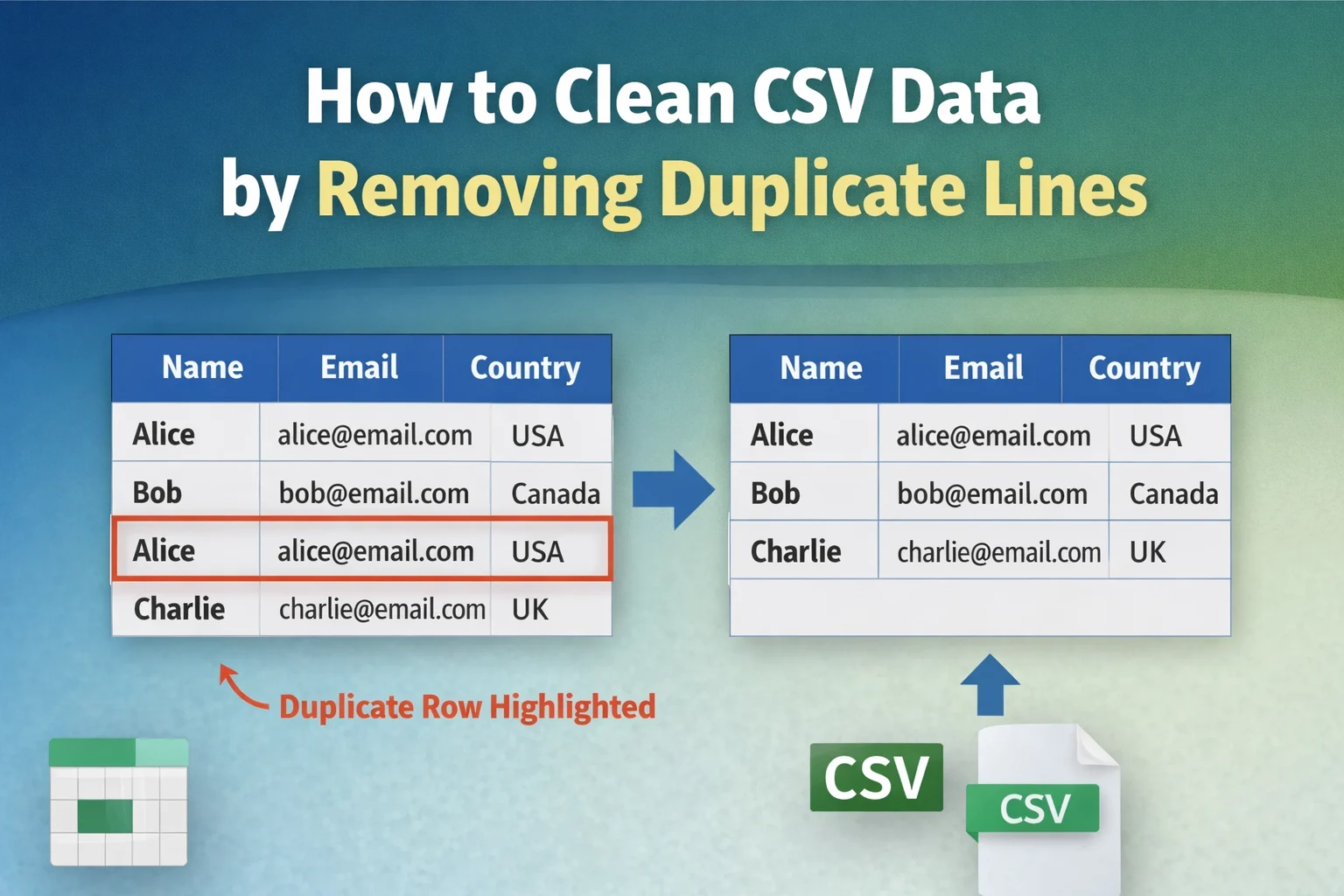 How to Clean CSV Data by Removing Duplicate Lines

| Name | Email | Country |
|---|---|---|
| Alice | alice@email.com | USA |
| Bob | bob@email.com | Canada |
| Alice | alice@email.com | USA |
| Charlie | charlie@email.com | UK |

Duplicate Row Highlighted

| Name | Email | Country |
|---|---|---|
| Alice | alice@email.com | USA |
| Bob | bob@email.com | Canada |
| Charlie | charlie@email.com | UK |

CSV

CSV